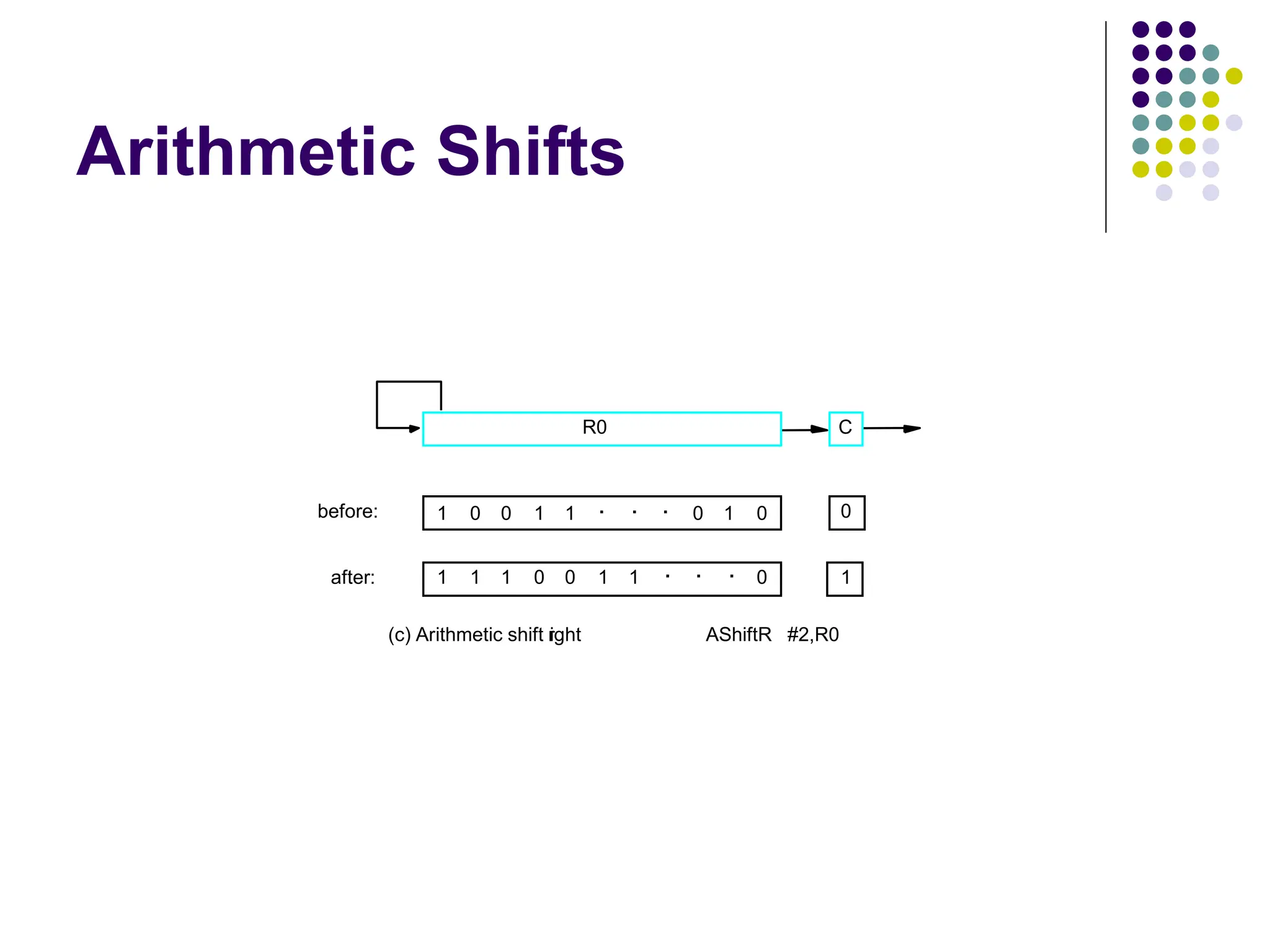 Arithmetic Shifts

R0

C

before: 1 0 0 1 1 · · · 0 1 0

0

after: 1 1 1 0 0 1 1 · · · 0

1

(c) Arithmetic shift right

AShiftR #2,R0